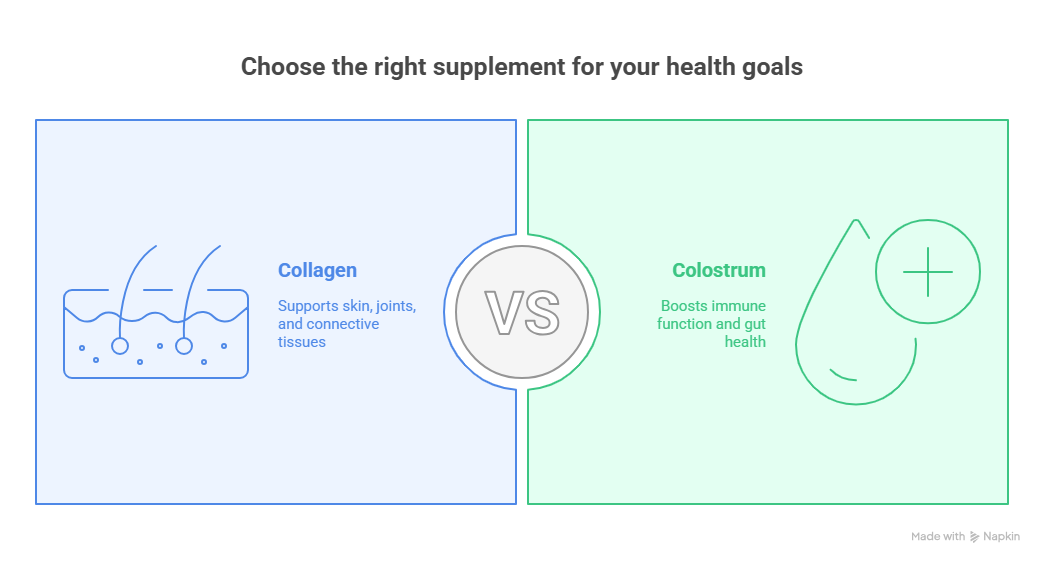 Choose the right supplement for your health goals

Collagen

Supports skin, joints, and connective tissues

VS

Colostrum

Boosts immune function and gut health

Made with Napkin